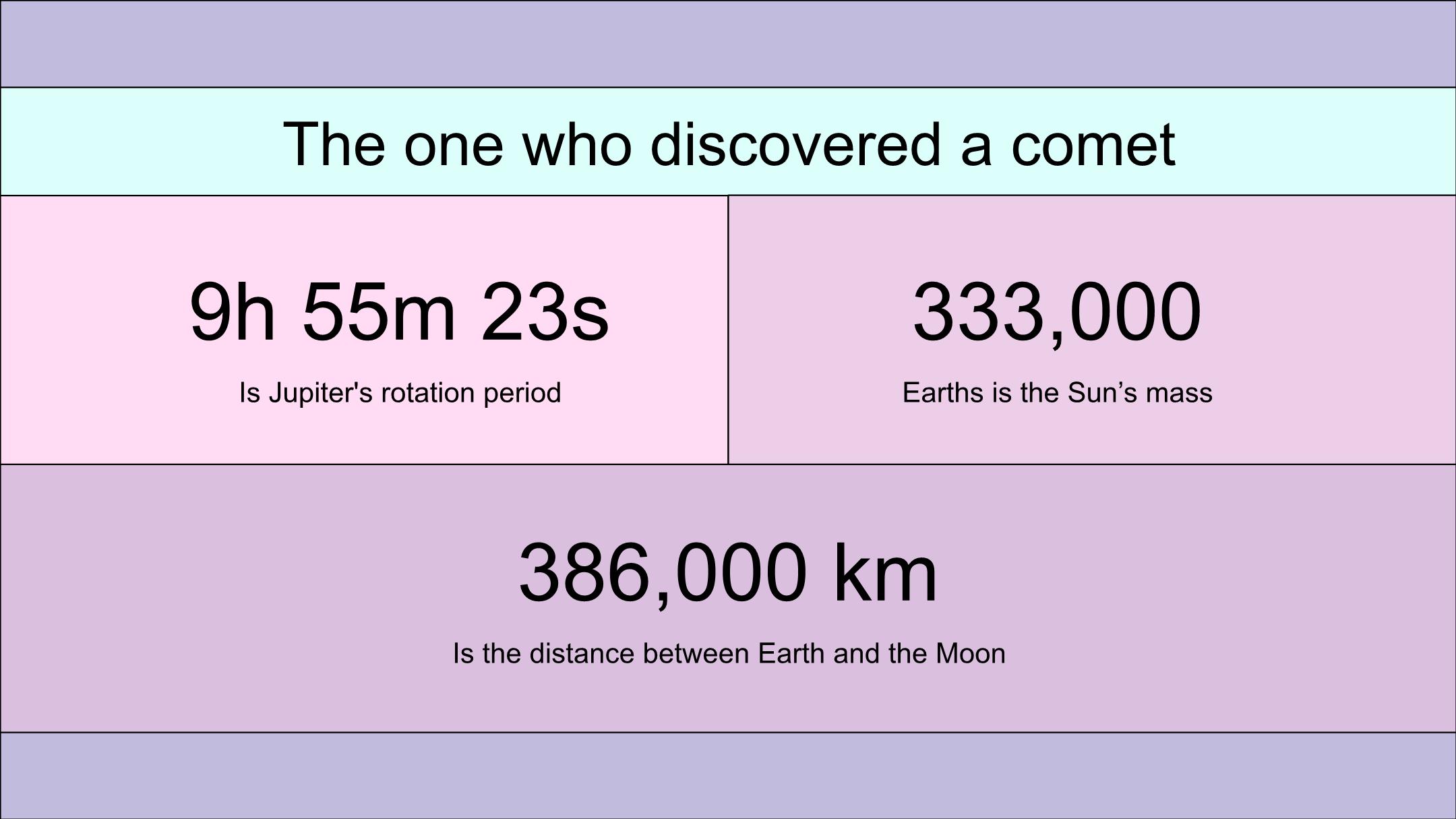 The one who discovered a comet

9h 55m 23s

Is Jupiter's rotation period

333,000

Earths is the Sun’s mass

386,000 km

Is the distance between Earth and the Moon